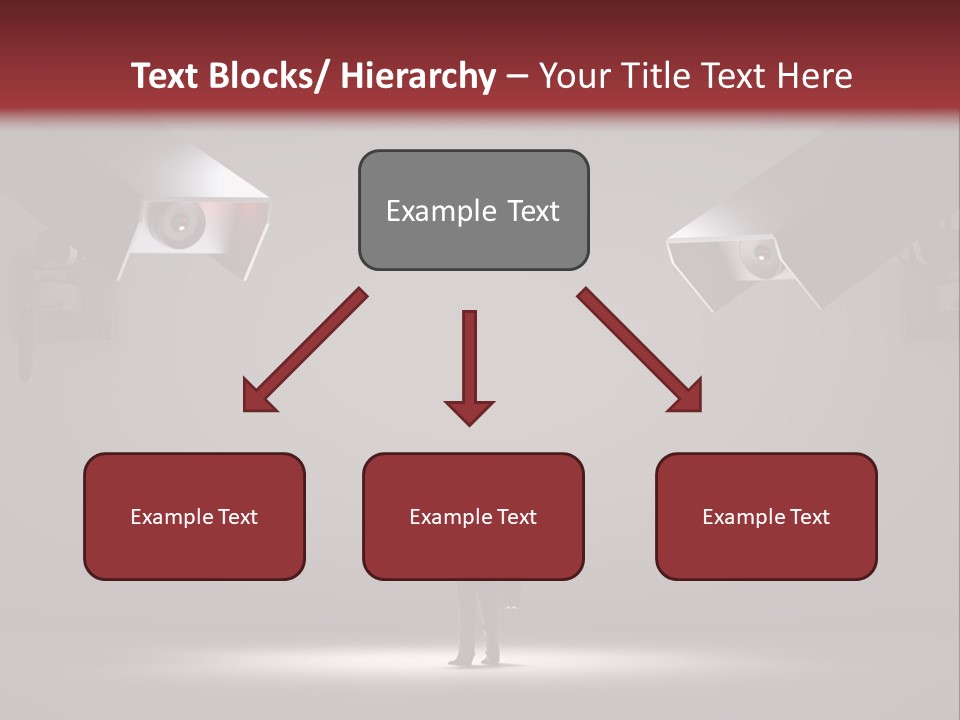 Text Blocks/ Hierarchy – Your Title Text Here

Example Text

Example Text

Example Text

Example Text